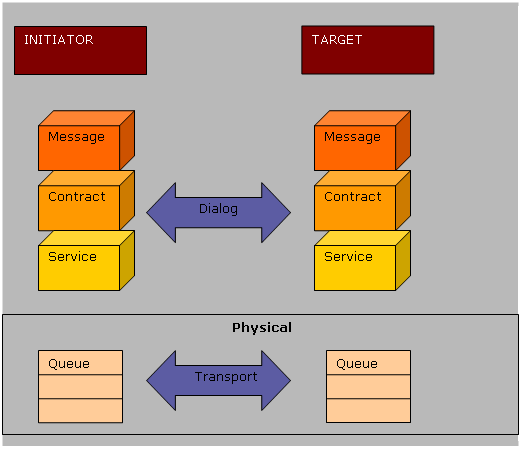 INITIATOR

TARGET

Message

Contract

Service

Dialog

Message

Contract

Service

Physical

Queue

Transport

Queue